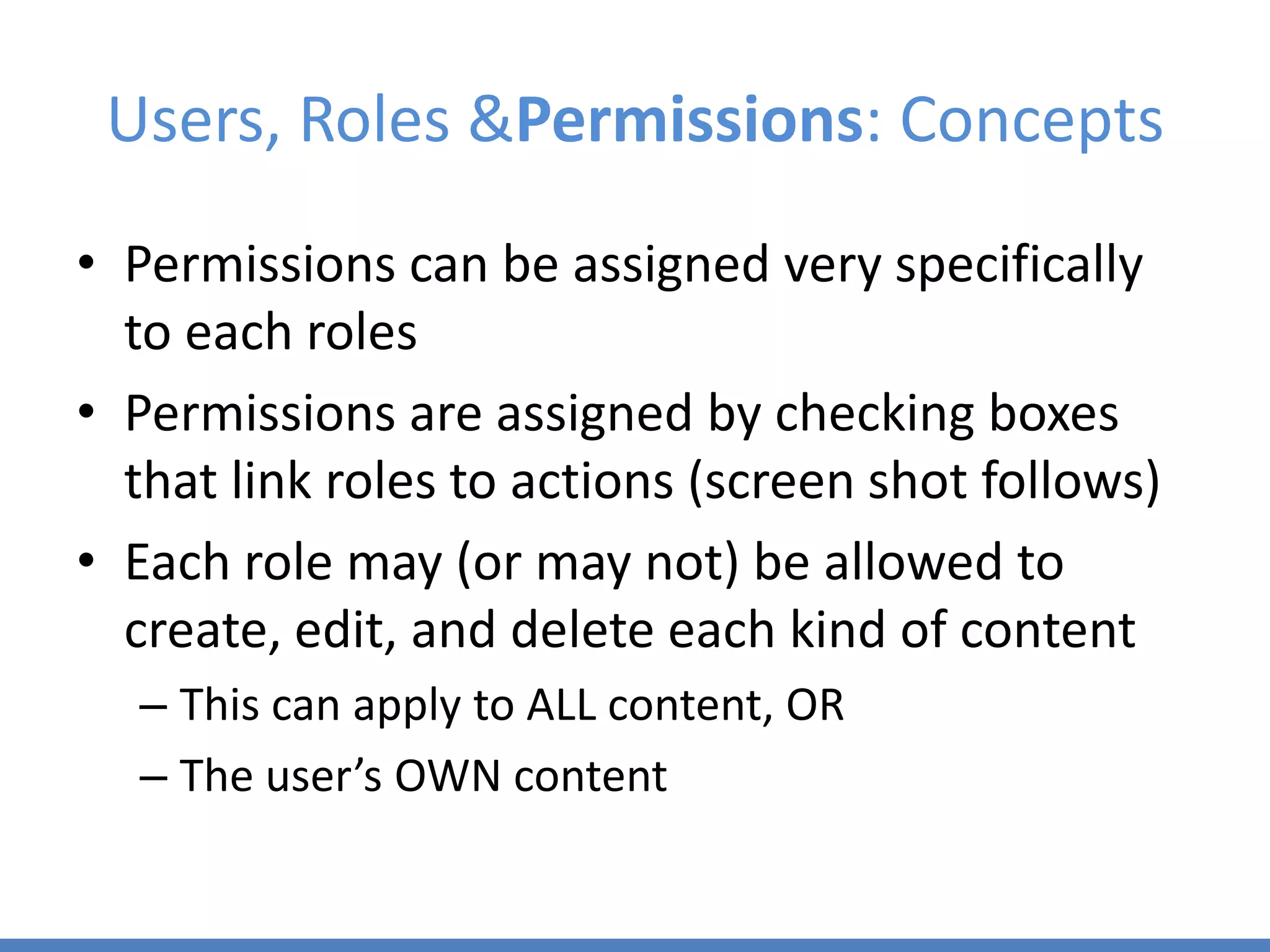 Users, Roles &Permissions: Concepts

• Permissions can be assigned very specifically to each roles

• Permissions are assigned by checking boxes that link roles to actions (screen shot follows)

• Each role may (or may not) be allowed to create, edit, and delete each kind of content

– This can apply to ALL content, OR

– The user’s OWN content